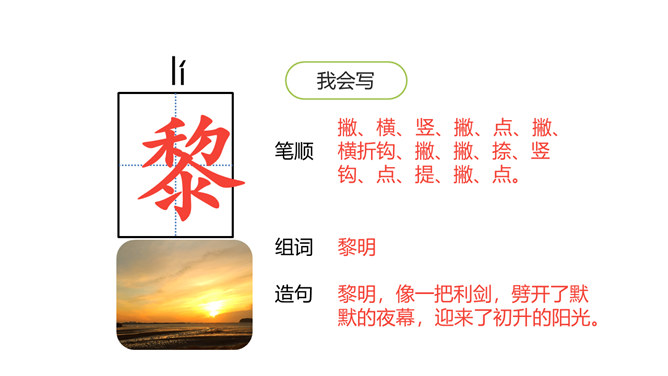 lí

黎

我会写

笔顺 撇、横、竖、撇、点、撇、横折钩、撇、撇、捺、竖钩、点、提、撇、点。

组词 黎明

造句 黎明，像一把利剑，劈开了默默的夜幕，迎来了初升的阳光。